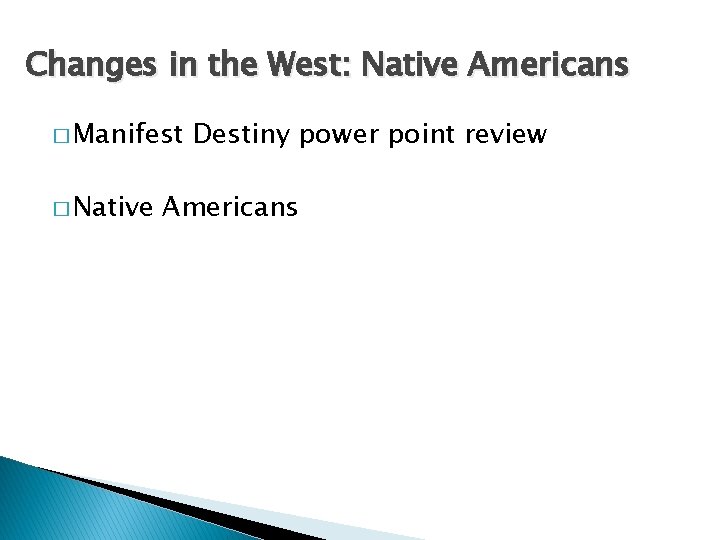 Changes in the West: Native Americans

□ Manifest Destiny power point review

□ Native Americans